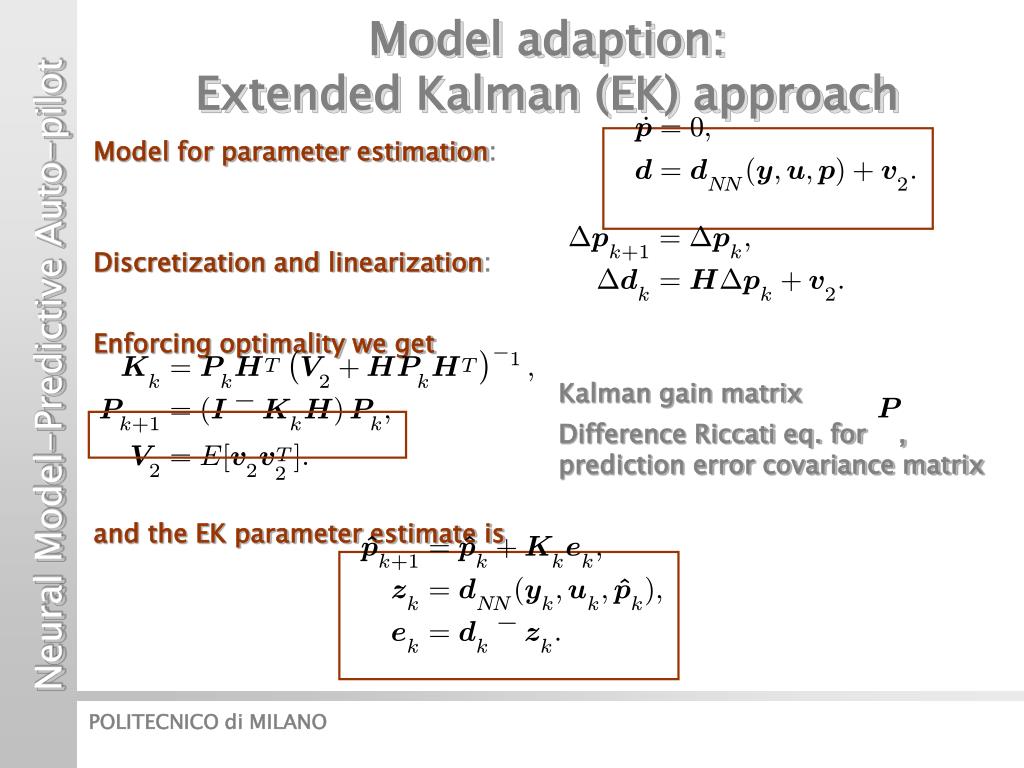 Neural Model-Predictive Auto-pilot

Model adaption:
Extended Kalman (EK) approach

Model for parameter estimation:

$\dot{\boldsymbol{p}} = 0,$
$\boldsymbol{d} = \boldsymbol{d}_{NN}(\boldsymbol{y}, \boldsymbol{u}, \boldsymbol{p}) + \boldsymbol{v}_2.$

Discretization and linearization:

$\Delta \boldsymbol{p}_{k+1} = \Delta \boldsymbol{p}_k,$
$\Delta \boldsymbol{d}_k = \boldsymbol{H} \Delta \boldsymbol{p}_k + \boldsymbol{v}_2.$

Enforcing optimality we get

$\boldsymbol{K}_k = \boldsymbol{P}_k \boldsymbol{H}^T \left( \boldsymbol{V}_2 + \boldsymbol{H} \boldsymbol{P}_k \boldsymbol{H}^T \right)^{-1},$
$\boldsymbol{P}_{k+1} = (\boldsymbol{I} - \boldsymbol{K}_k \boldsymbol{H}) \boldsymbol{P}_k,$
$\boldsymbol{V}_2 = E[\boldsymbol{v}_2 \boldsymbol{v}_2^T].$

Kalman gain matrix

Difference Riccati eq. for $\boldsymbol{P}$, prediction error covariance matrix

and the EK parameter estimate is

$\hat{\boldsymbol{p}}_{k+1} = \hat{\boldsymbol{p}}_k + \boldsymbol{K}_k \boldsymbol{e}_k,$
$\boldsymbol{z}_k = \boldsymbol{d}_{NN}(\boldsymbol{y}_k, \boldsymbol{u}_k, \hat{\boldsymbol{p}}_k),$
$\boldsymbol{e}_k = \boldsymbol{d}_k - \boldsymbol{z}_k.$

POLITECNICO di MILANO